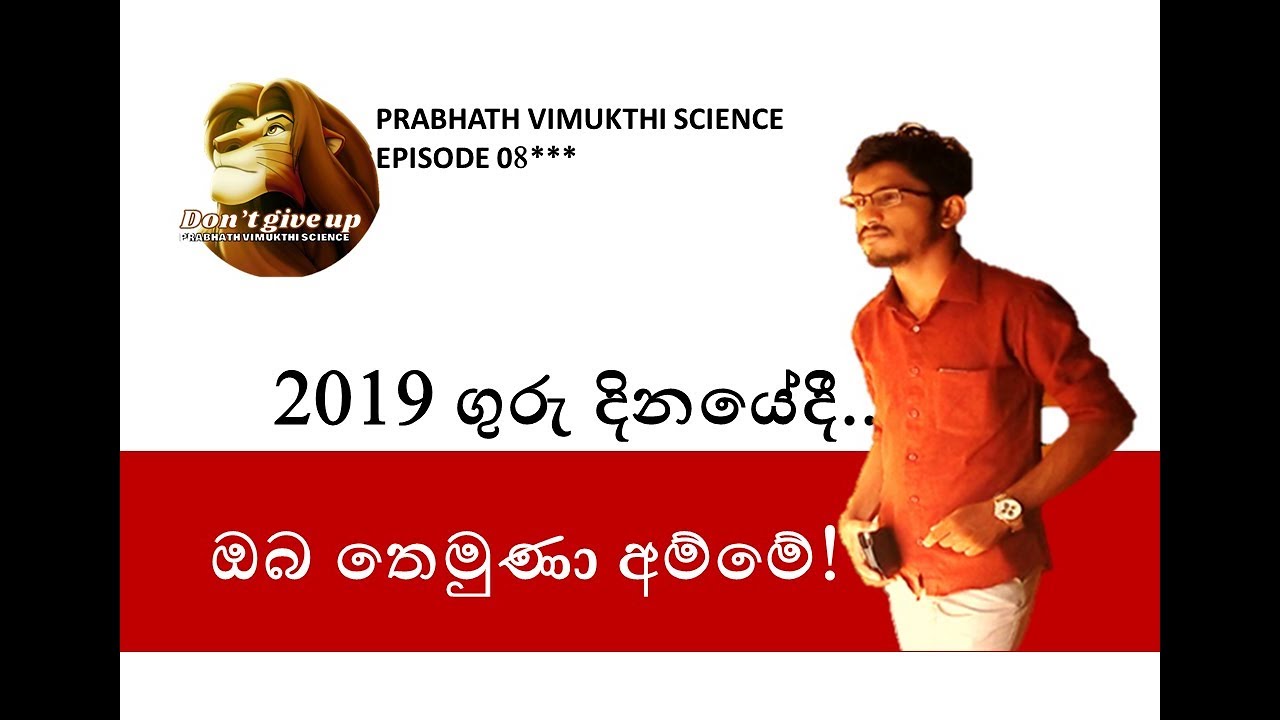 Don't give up
PRABHATH VIMUKTHI SCIENCE

PRABHATH VIMUKTHI SCIENCE
EPISODE 08***

2019 ගුරු දිනයේදී..

ඔබ තෙමුණා අම්මේ!